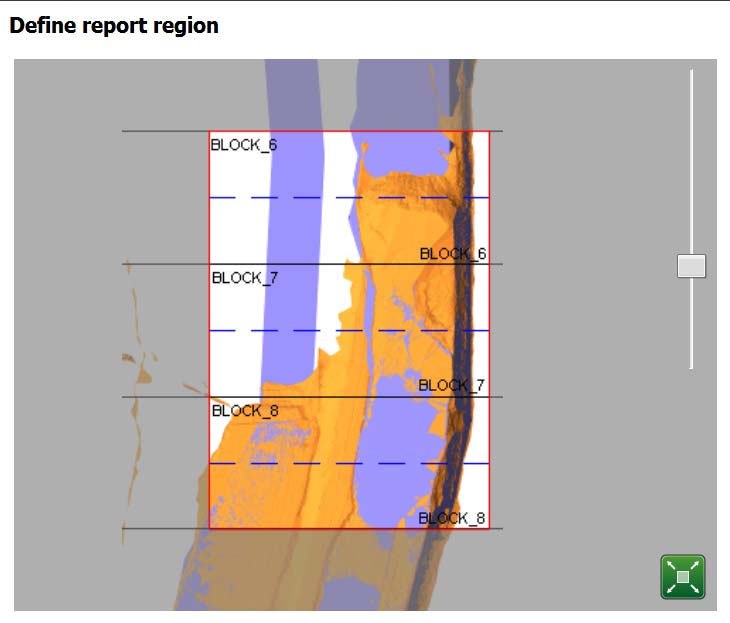 Define report region

BLOCK_6

BLOCK_6

BLOCK_7

BLOCK_7

BLOCK_8

BLOCK_8